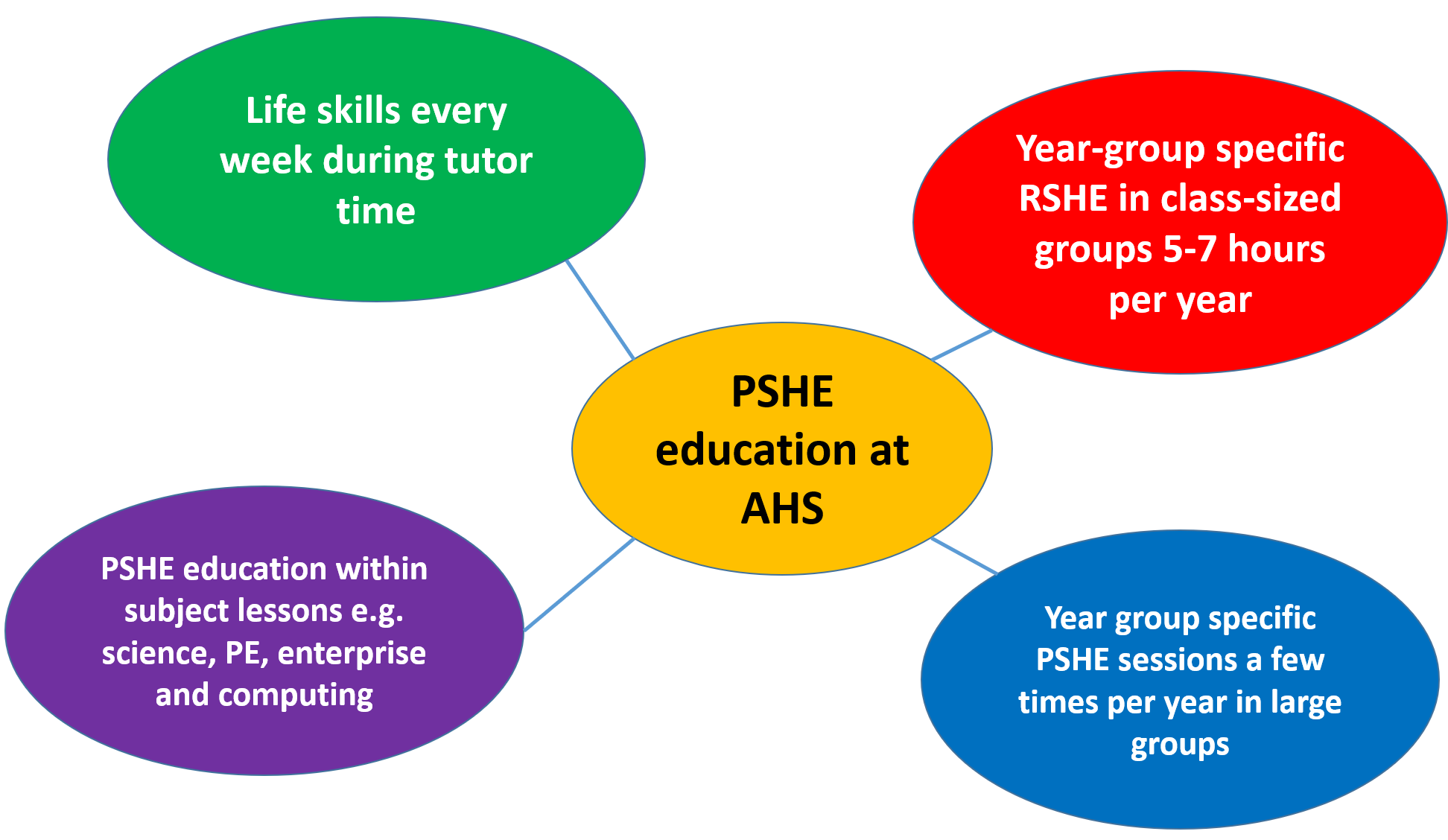 Life skills every week during tutor time

Year-group specific RSHE in class-sized groups 5-7 hours per year

PSHE education at AHS

PSHE education within subject lessons e.g. science, PE, enterprise and computing

Year group specific PSHE sessions a few times per year in large groups